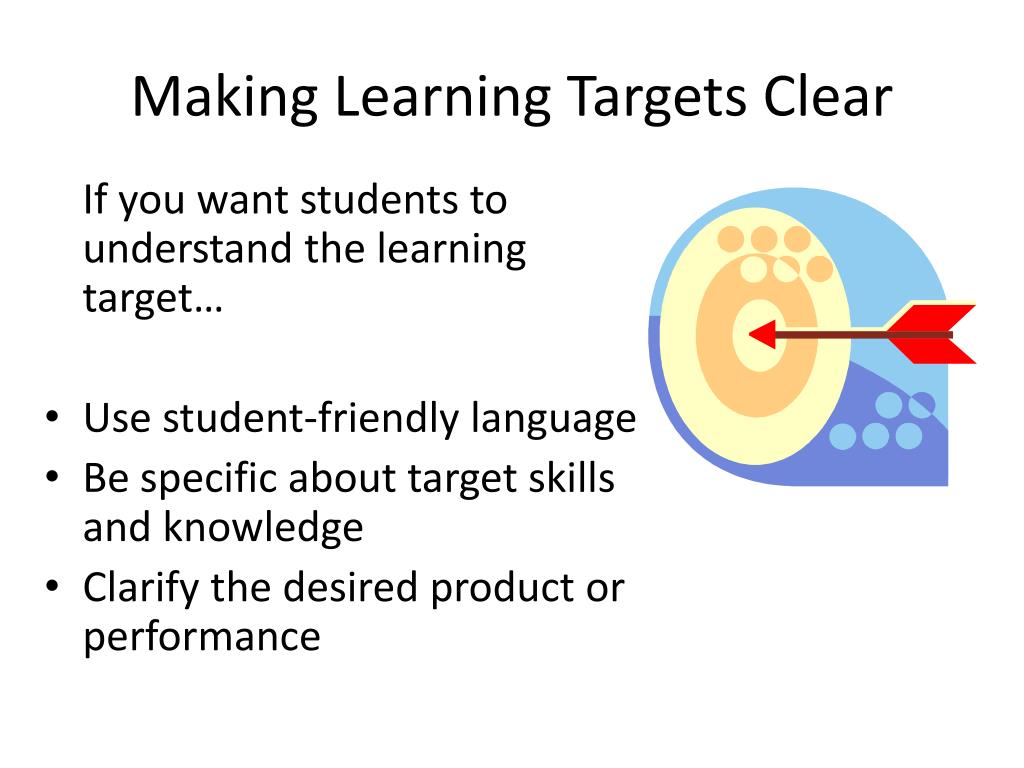 Making Learning Targets Clear

If you want students to understand the learning target…

• Use student-friendly language
• Be specific about target skills and knowledge
• Clarify the desired product or performance